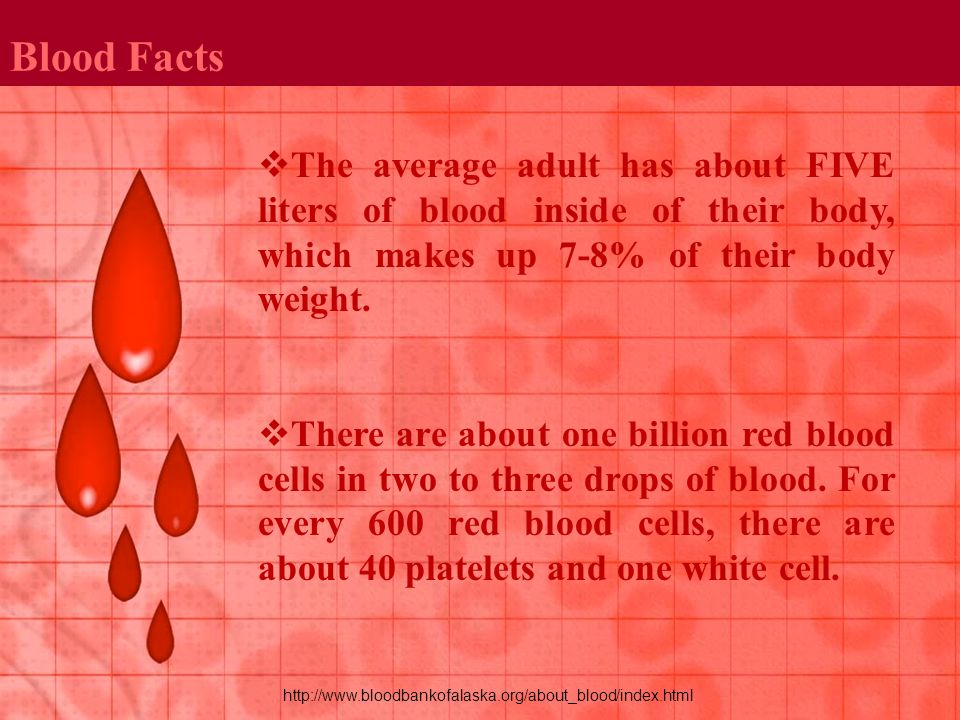 Blood Facts

❖The average adult has about FIVE liters of blood inside of their body, which makes up 7-8% of their body weight.

❖There are about one billion red blood cells in two to three drops of blood. For every 600 red blood cells, there are about 40 platelets and one white cell.

http://www.bloodbankofalaska.org/about_blood/index.html